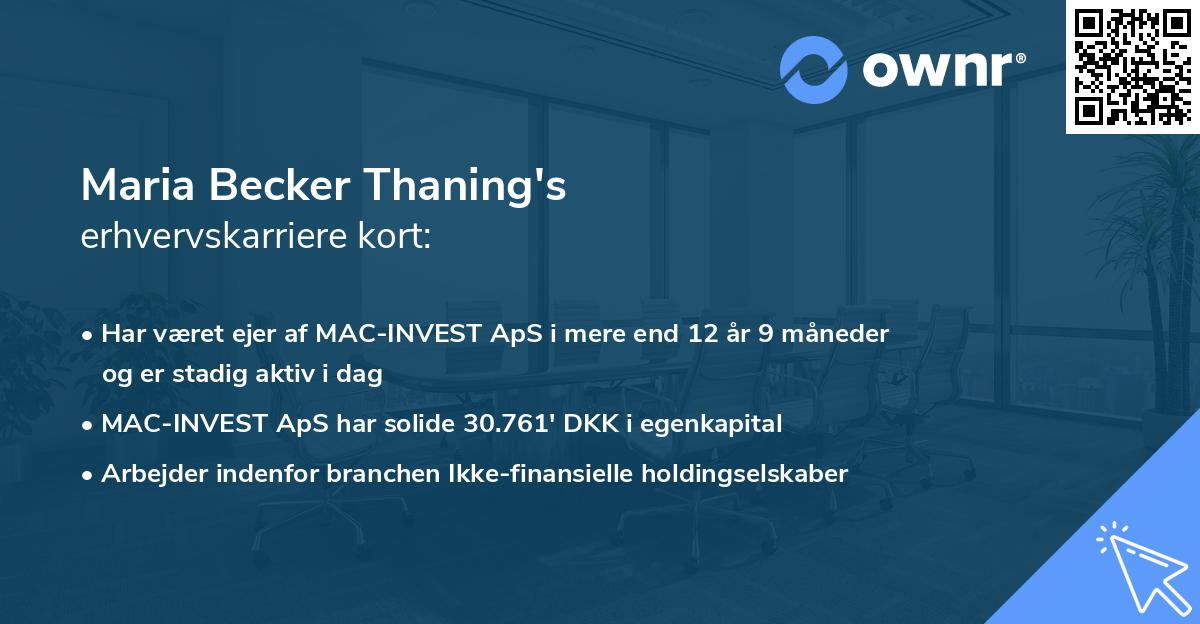 ownr®

Maria Becker Thaning's
erhvervskarriere kort:

• Har været ejer af MAC-INVEST ApS i mere end 12 år 9 måneder og er stadig aktiv i dag

• MAC-INVEST ApS har solide 30.761' DKK i egenkapital

• Arbejder indenfor branchen Ikke-finansielle holdingselskaber